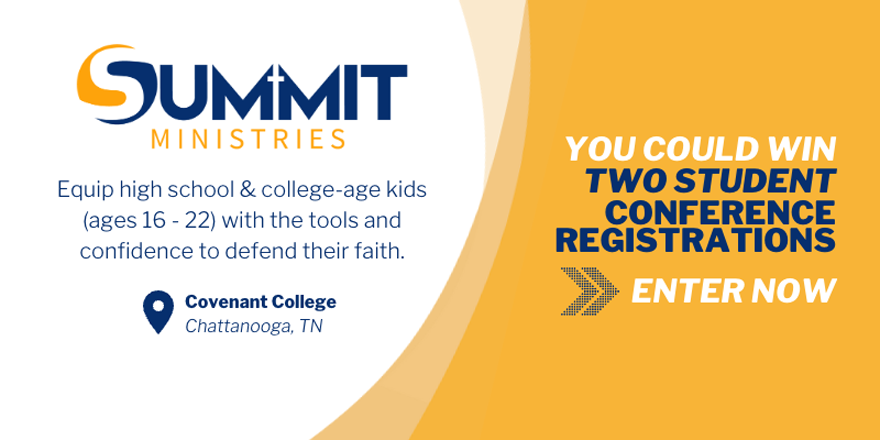 SUMMIT
MINISTRIES

Equip high school & college-age kids (ages 16 - 22) with the tools and confidence to defend their faith.

Covenant College
Chattanooga, TN

YOU COULD WIN
TWO STUDENT
CONFERENCE
REGISTRATIONS

ENTER NOW